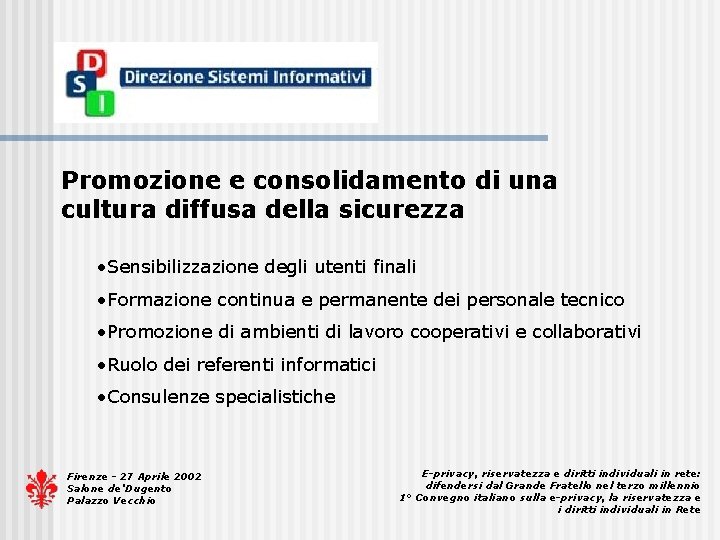 D
S
I
Direzione Sistemi Informativi

Promozione e consolidamento di una cultura diffusa della sicurezza

•Sensibilizzazione degli utenti finali

•Formazione continua e permanente dei personale tecnico

•Promozione di ambienti di lavoro cooperativi e collaborativi

•Ruolo dei referenti informatici

•Consulenze specialistiche

Firenze - 27 Aprile 2002
Salone de'Dugento
Palazzo Vecchio

E-privacy, riservatezza e diritti individuali in rete: difendersi dal Grande Fratello nel terzo millennio
1° Convegno italiano sulla e-privacy, la riservatezza e i diritti individuali in Rete